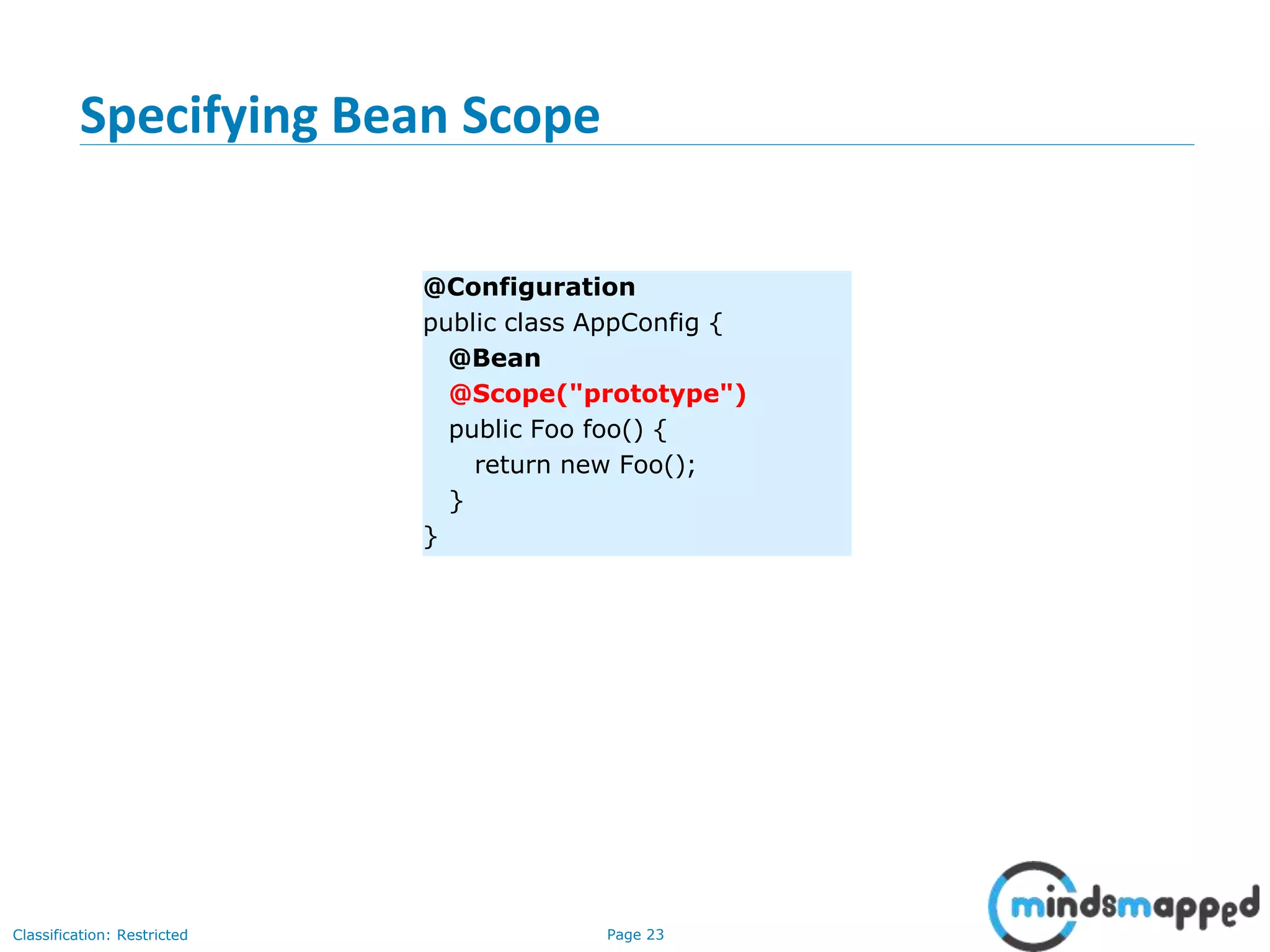 Specifying Bean Scope

@Configuration
public class AppConfig {
  @Bean
  @Scope("prototype")
  public Foo foo() {
    return new Foo();
  }
}

Classification: Restricted

Page 23

mindsmapped